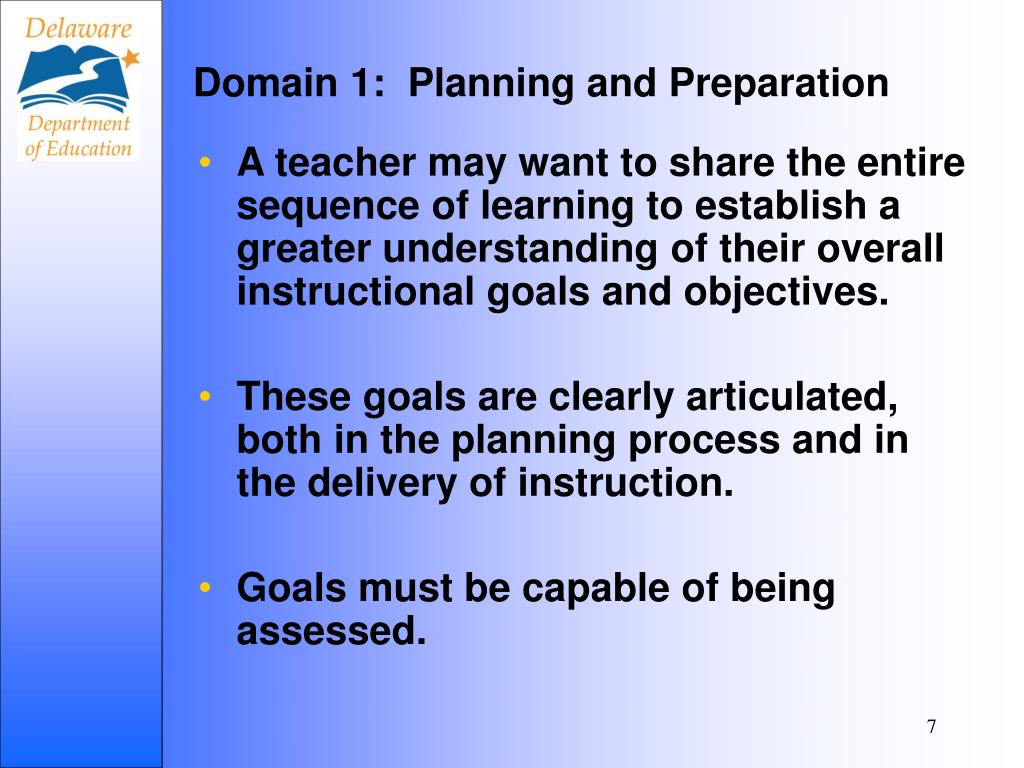 Delaware Department of Education

Domain 1: Planning and Preparation

• A teacher may want to share the entire sequence of learning to establish a greater understanding of their overall instructional goals and objectives.

• These goals are clearly articulated, both in the planning process and in the delivery of instruction.

• Goals must be capable of being assessed.

7